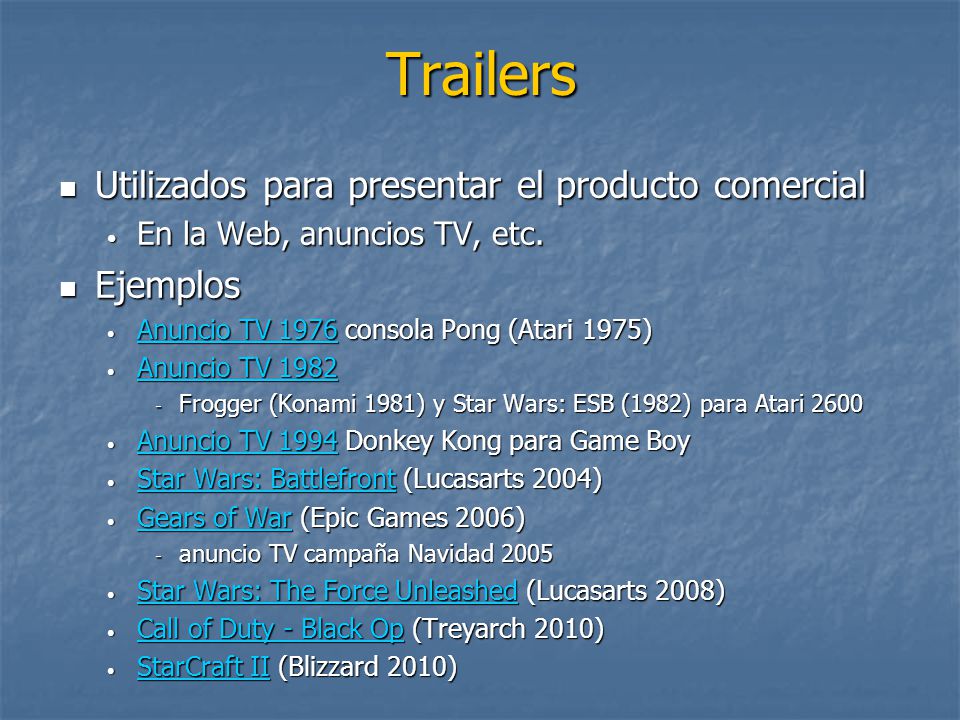 Trailers

- Utilizados para presentar el producto comercial
  - En la Web, anuncios TV, etc.
- Ejemplos
  - Anuncio TV 1976 consola Pong (Atari 1975)
  - Anuncio TV 1982
    - Frogger (Konami 1981) y Star Wars: ESB (1982) para Atari 2600
  - Anuncio TV 1994 Donkey Kong para Game Boy
  - Star Wars: Battlefront (Lucasarts 2004)
  - Gears of War (Epic Games 2006)
    - anuncio TV campaña Navidad 2005
  - Star Wars: The Force Unleashed (Lucasarts 2008)
  - Call of Duty - Black Op (Treyarch 2010)
  - StarCraft II (Blizzard 2010)